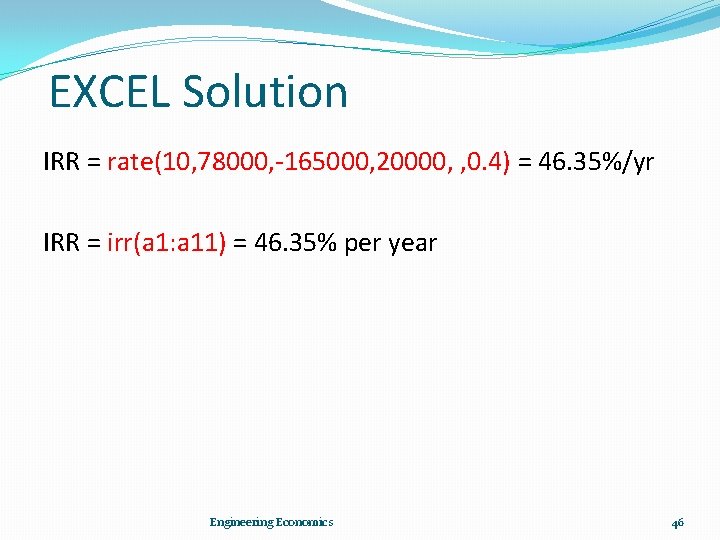 EXCEL Solution

IRR = rate(10,78000,-165000,20000, ,0.4) = 46.35%/yr

IRR = irr(a1:a11) = 46.35% per year

Engineering Economics

46